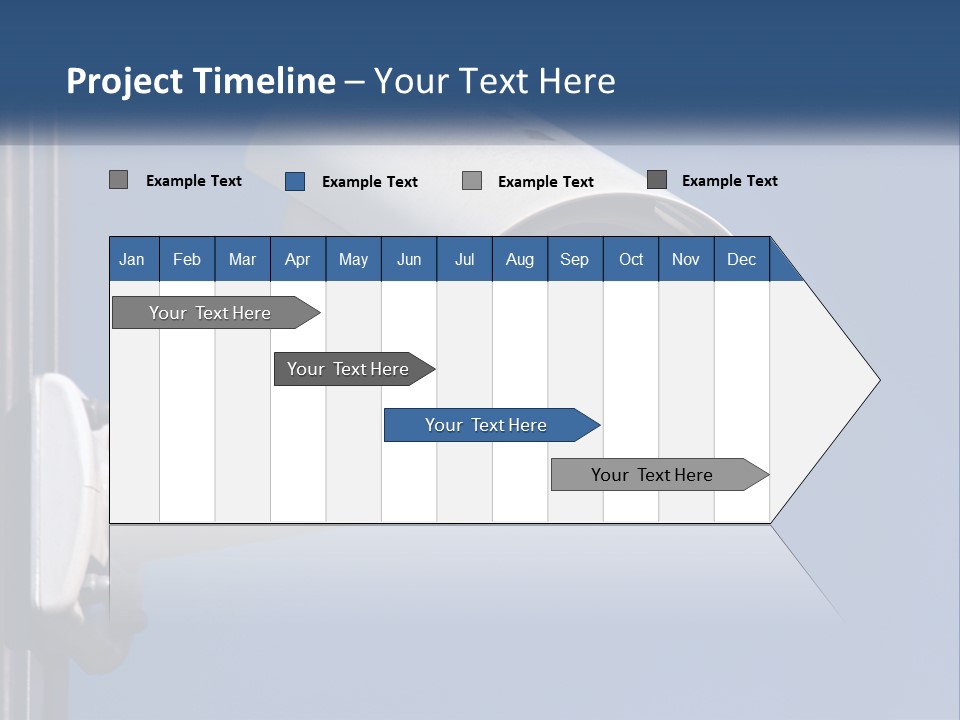 Project Timeline – Your Text Here

Example Text Example Text Example Text Example Text

Jan Feb Mar Apr May Jun Jul Aug Sep Oct Nov Dec

Your Text Here

Your Text Here

Your Text Here

Your Text Here